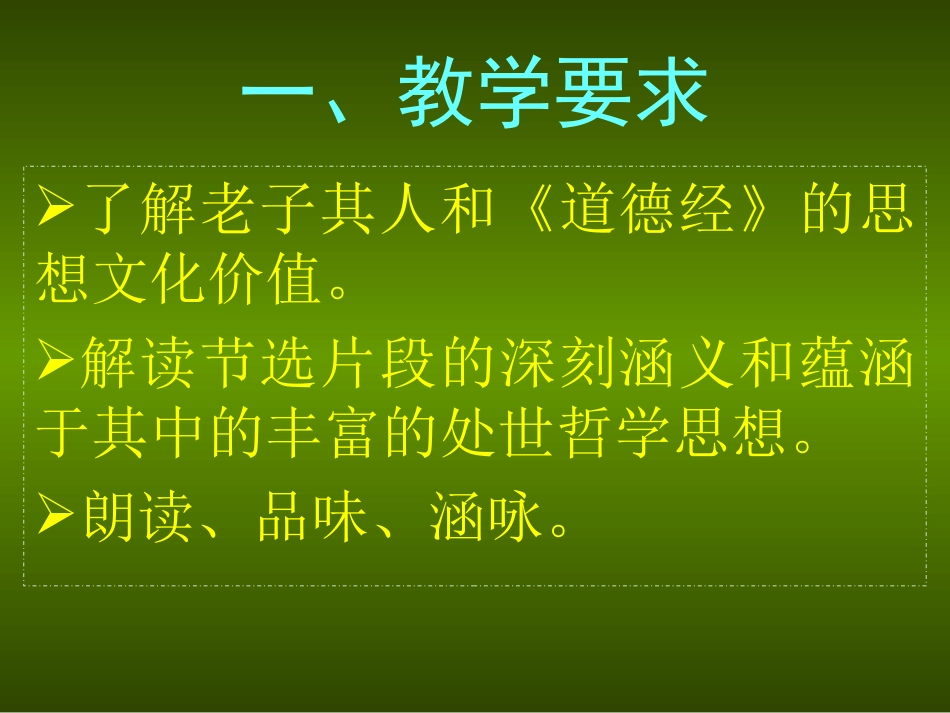 一、教学要求

➢了解老子其人和《道德经》的思想文化价值。

➢解读节选片段的深刻涵义和蕴涵于其中的丰富的处世哲学思想。

➢朗读、品味、涵咏。